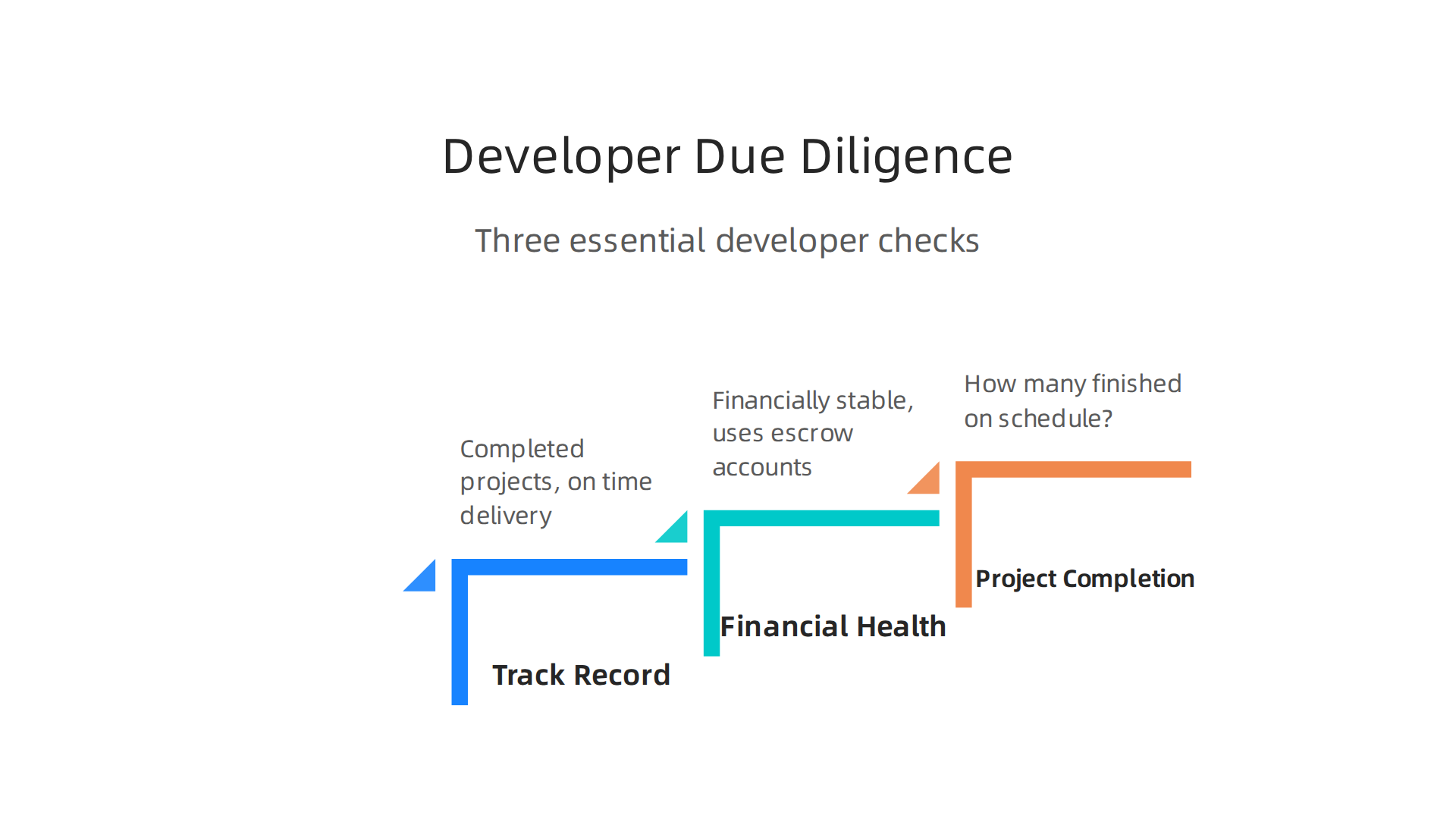 Developer Due Diligence

Three essential developer checks

Completed projects, on time delivery

Track Record

Financially stable, uses escrow accounts

Financial Health

How many finished on schedule?

Project Completion